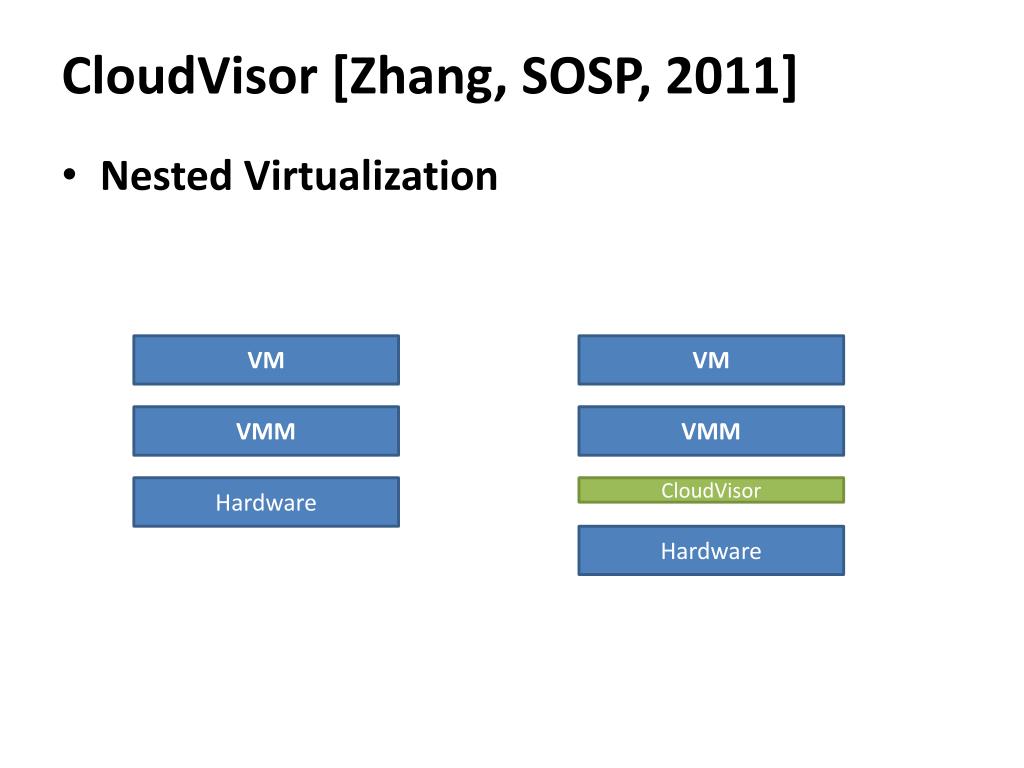 CloudVisor [Zhang, SOSP, 2011]

• Nested Virtualization

VM

VMM

Hardware

VM

VMM

CloudVisor

Hardware